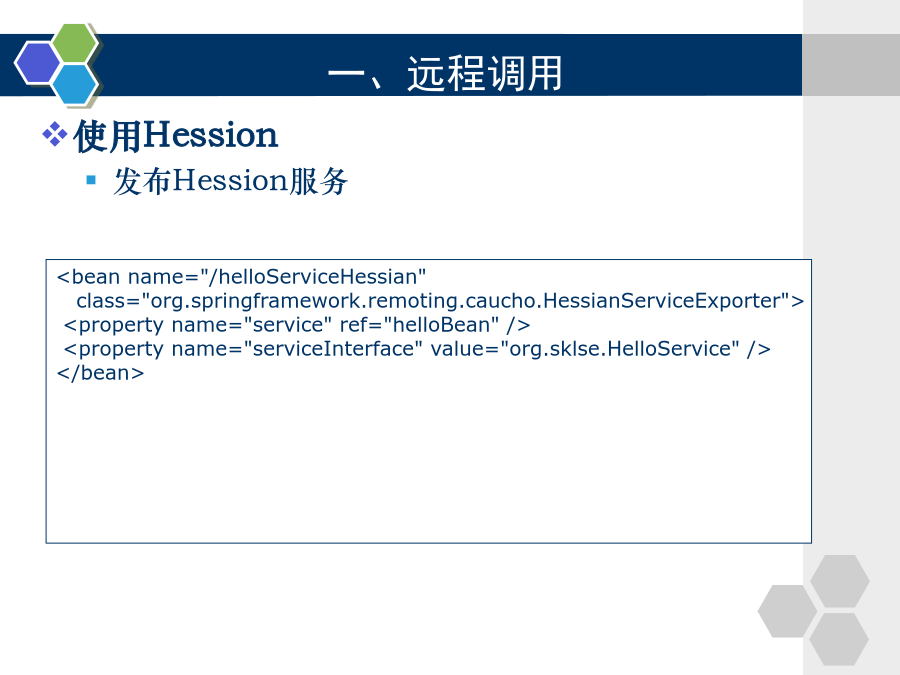 一、远程调用

使用Hession

发布Hession服务

<bean name="/helloServiceHessian"
  class="org.springframework.remoting.caucho.HessianServiceExporter">
 <property name="service" ref="helloBean" />
 <property name="serviceInterface" value="org.sklse.HelloService" />
</bean>